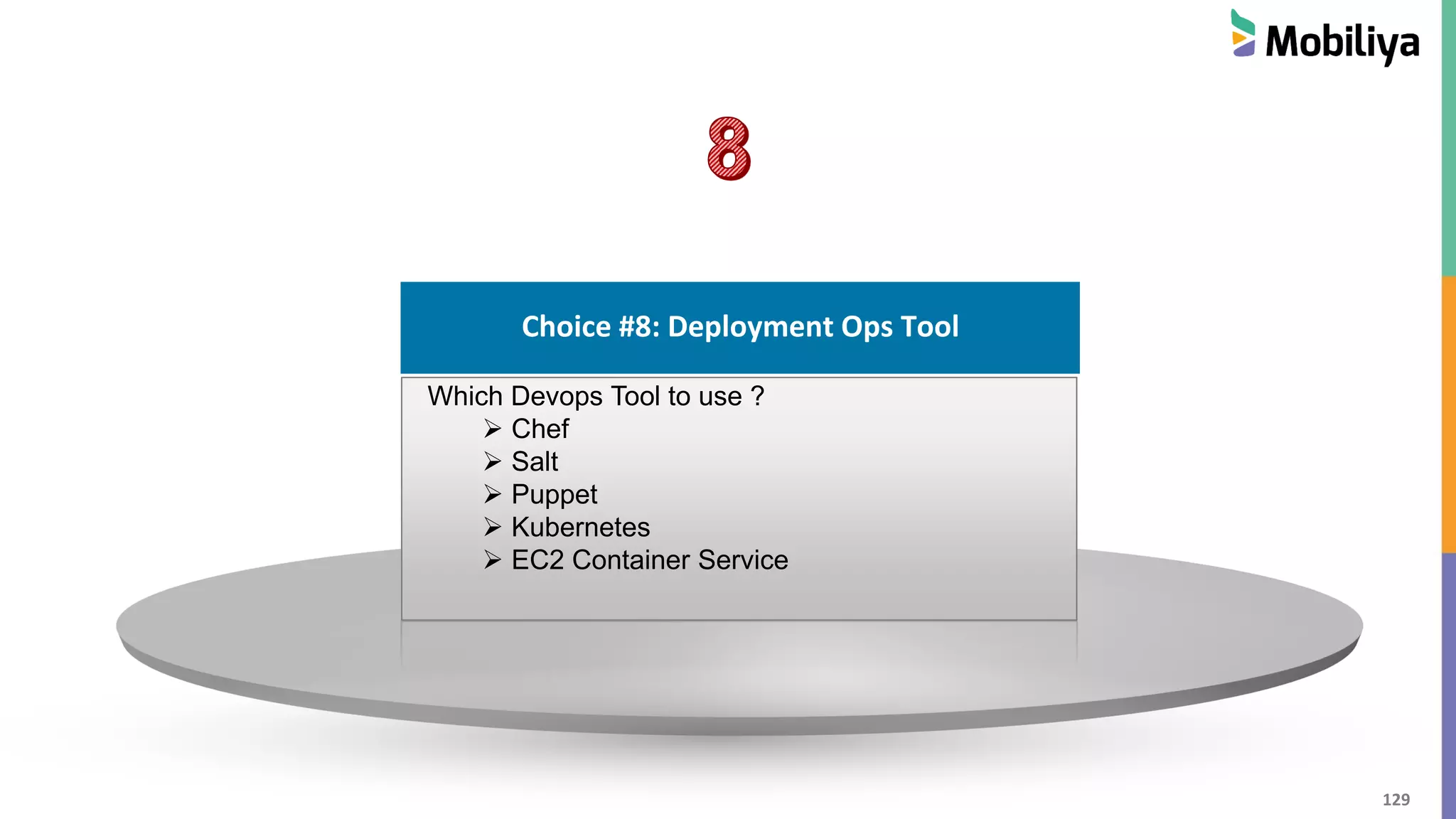 Mobiliya

8

Choice #8: Deployment Ops Tool

Which Devops Tool to use ?
➢ Chef
➢ Salt
➢ Puppet
➢ Kubernetes
➢ EC2 Container Service

129